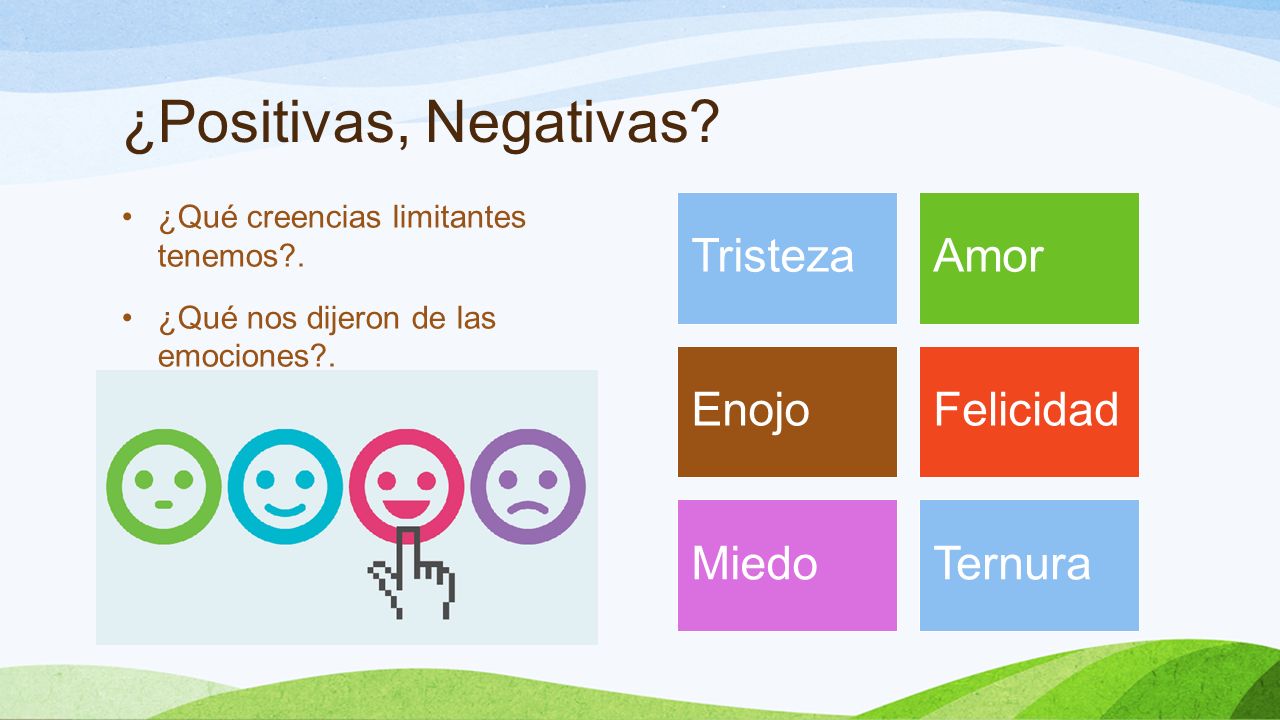 ¿Positivas, Negativas?

• ¿Qué creencias limitantes tenemos?.

• ¿Qué nos dijeron de las emociones?.

Tristeza

Amor

Enojo

Felicidad

Miedo

Ternura